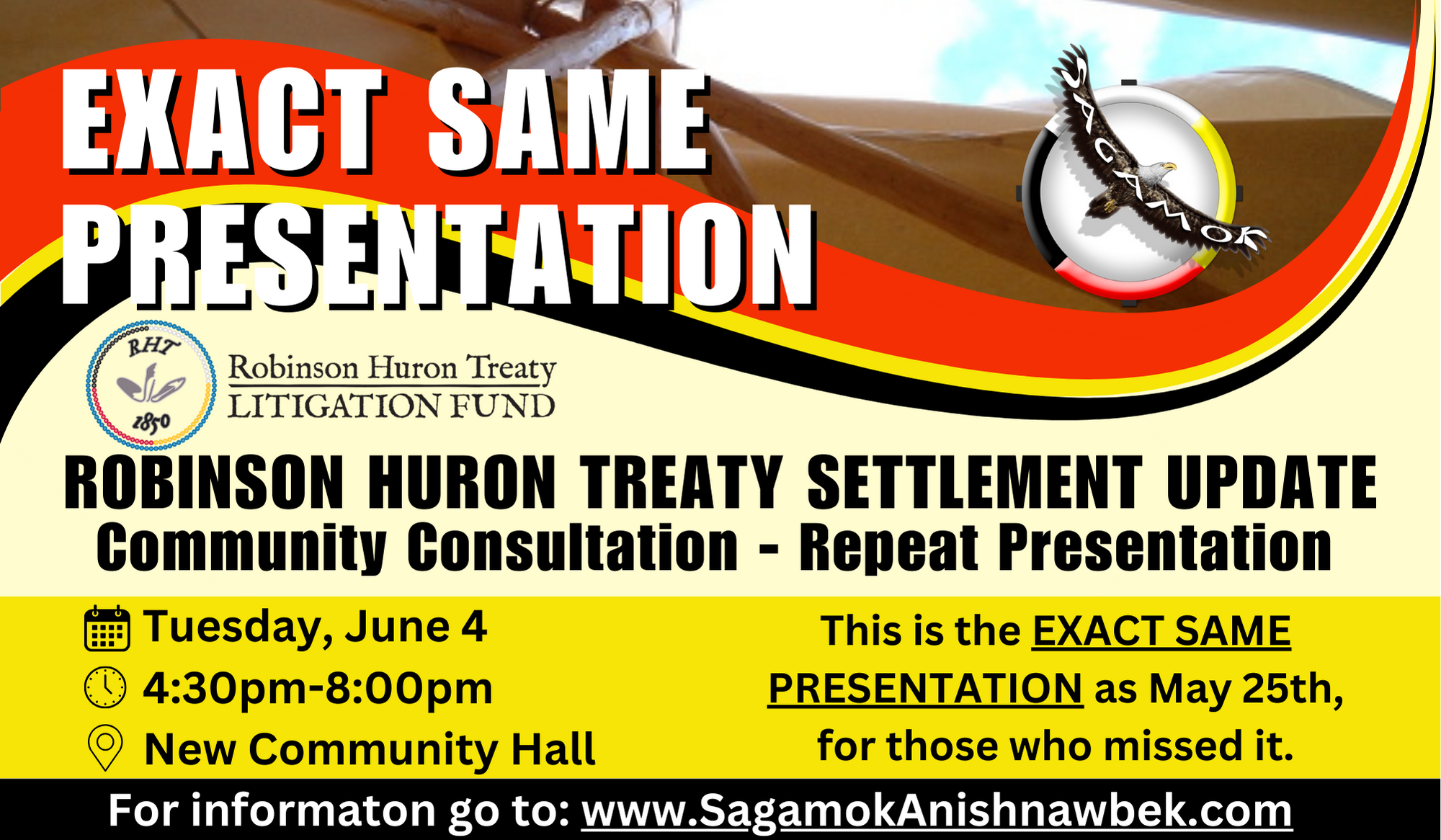 EXACT SAME PRESENTATION

SAGAMOK

RHT
1850

Robinson Huron Treaty
LITIGATION FUND

ROBINSON HURON TREATY SETTLEMENT UPDATE
Community Consultation - Repeat Presentation

Tuesday, June 4
4:30pm-8:00pm
New Community Hall

This is the EXACT SAME PRESENTATION as May 25th, for those who missed it.

For informaton go to: www.SagamokAnishnawbek.com